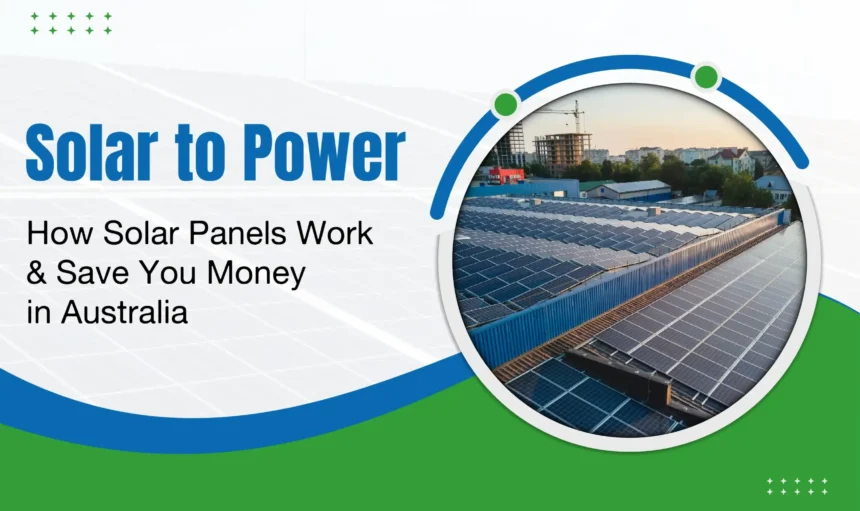 Solar to Power

How Solar Panels Work & Save You Money in Australia